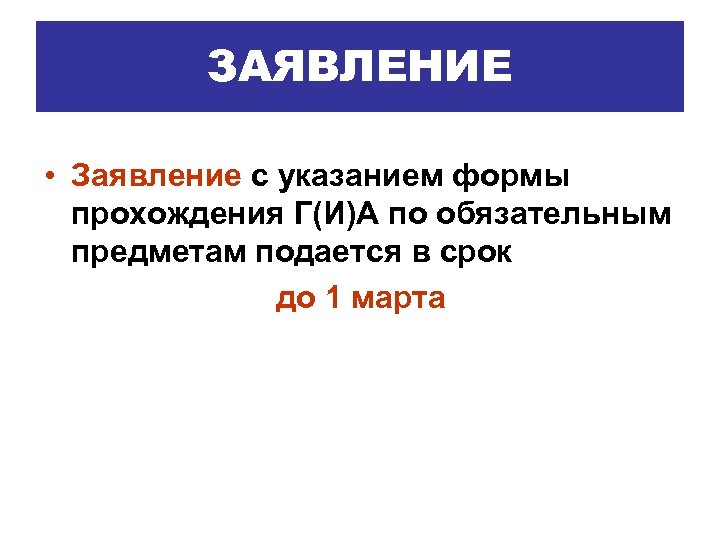 ЗАЯВЛЕНИЕ

• Заявление с указанием формы прохождения Г(И)А по обязательным предметам подается в срок

до 1 марта